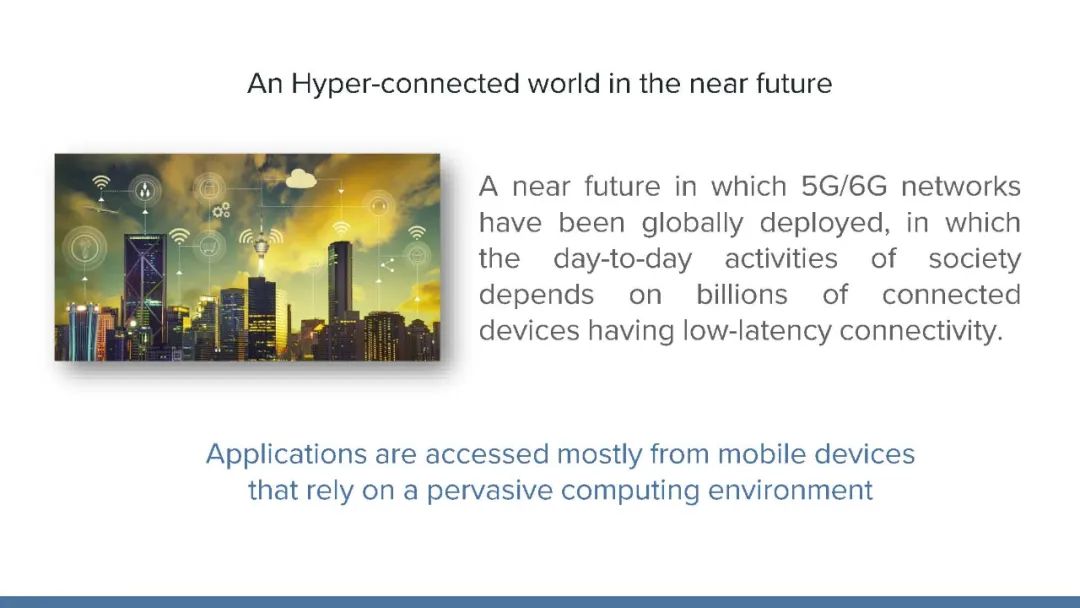 An Hyper-connected world in the near future

A near future in which 5G/6G networks have been globally deployed, in which the day-to-day activities of society depends on billions of connected devices having low-latency connectivity.

Applications are accessed mostly from mobile devices that rely on a pervasive computing environment